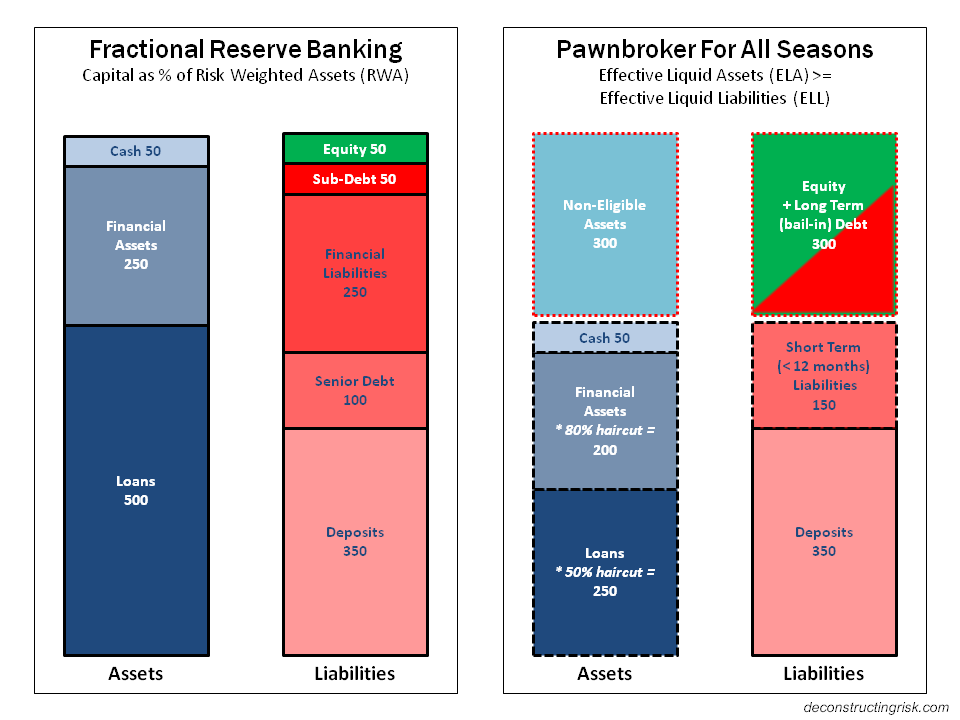 Fractional Reserve Banking
Capital as % of Risk Weighted Assets (RWA)

Cash 50

Financial Assets 250

Loans 500

Assets

Equity 50

Sub-Debt 50

Financial Liabilities 250

Senior Debt 100

Deposits 350

Liabilities

Pawnbroker For All Seasons
Effective Liquid Assets (ELA) >=
Effective Liquid Liabilities (ELL)

Non-Eligible Assets 300

Cash 50

Financial Assets * 80% haircut = 200

Loans * 50% haircut = 250

Assets

Equity + Long Term (bail-in) Debt 300

Short Term (< 12 months) Liabilities 150

Deposits 350

Liabilities

deconstructingrisk.com